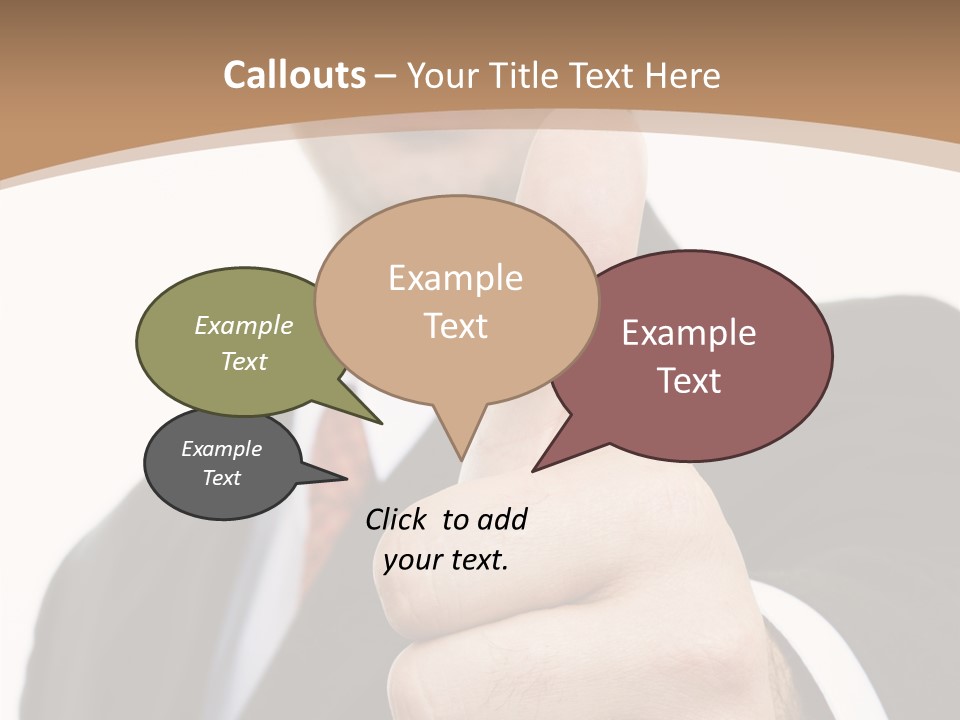 Callouts – Your Title Text Here

Example Text

Example Text

Example Text

Example Text

Click to add your text.